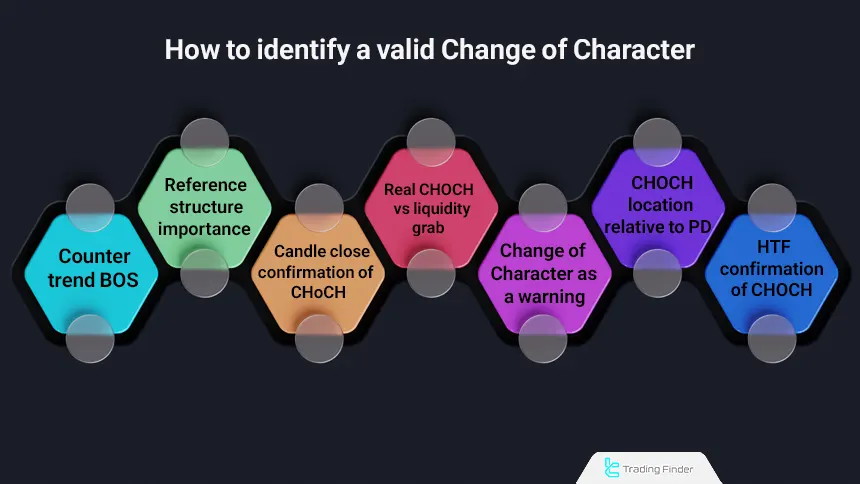 How to identify a valid Change of Character

Counter trend BOS

Reference structure importance

Candle close confirmation of CHoCH

Real CHOCH vs liquidity grab

Change of Character as a warning

CHOCH location relative to PD

HTF confirmation of CHOCH

Trading Finder